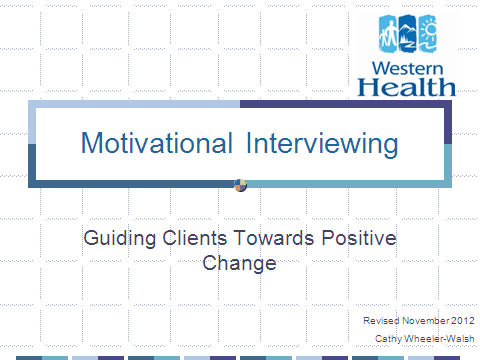 Western Health

Motivational Interviewing

Guiding Clients Towards Positive Change

Revised November 2012

Cathy Wheeler-Walsh